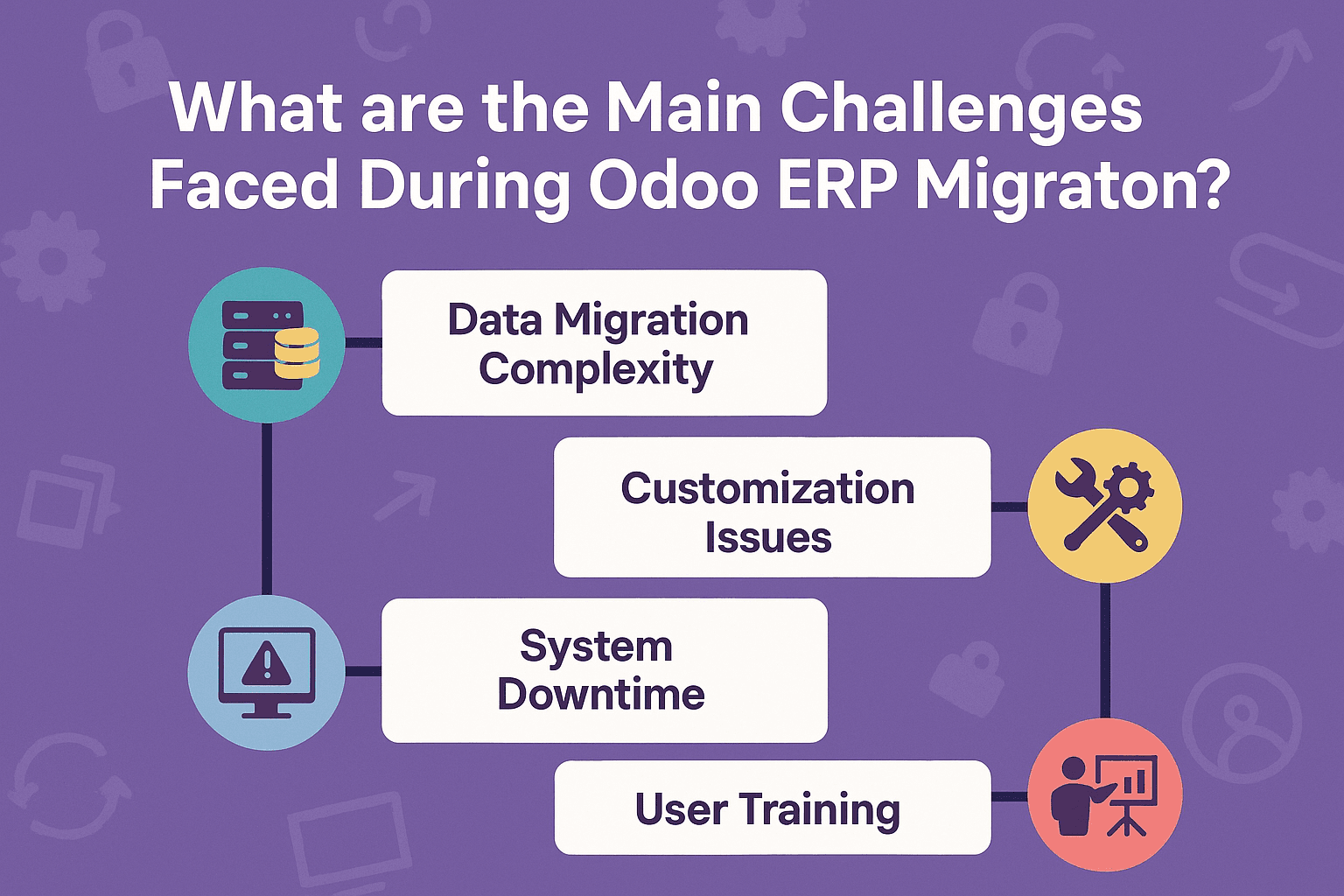 What are the Main Challenges Faced During Odoo ERP Migraton?

Data Migration Complexity

Customization Issues

System Downtime

User Training